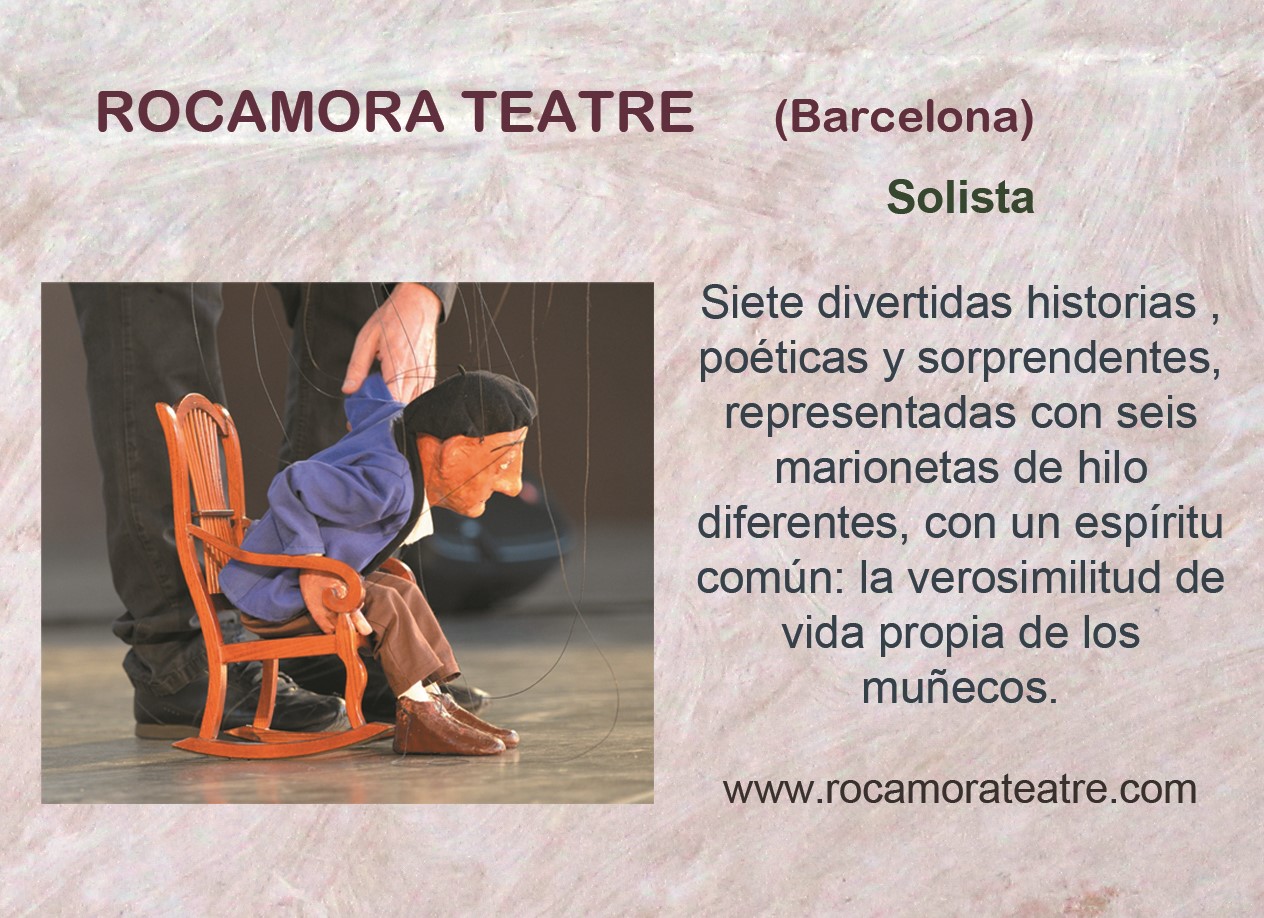 ROCAMORA TEATRE (Barcelona)

Solista

Siete divertidas historias , poéticas y sorprendentes, representadas con seis marionetas de hilo diferentes, con un espíritu común: la verosimilitud de vida propia de los muñecos.

www.rocamorateatre.com